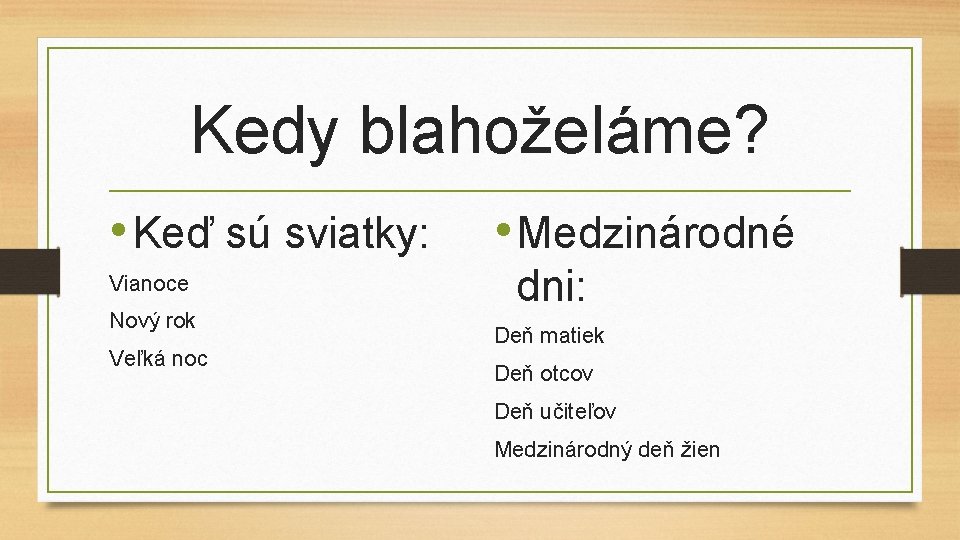 Kedy blahoželáme?

• Keď sú sviatky:

Vianoce

Nový rok

Veľká noc

• Medzinárodné dni:

Deň matiek

Deň otcov

Deň učiteľov

Medzinárodný deň žien